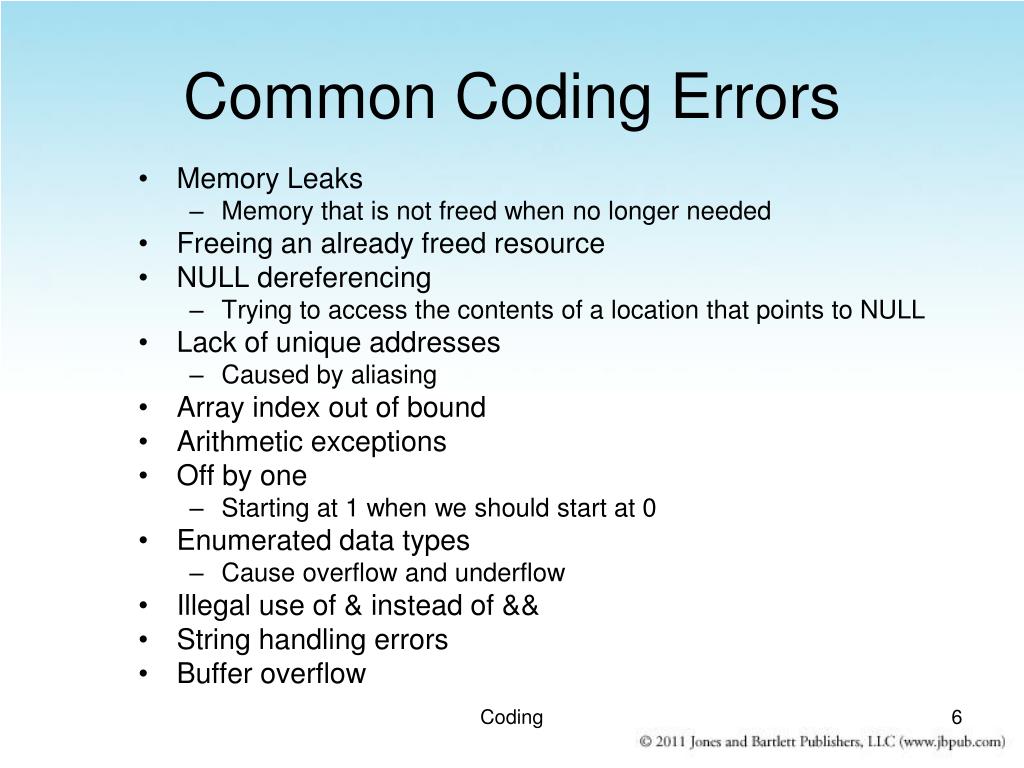 Common Coding Errors

• Memory Leaks
  – Memory that is not freed when no longer needed
• Freeing an already freed resource
• NULL dereferencing
  – Trying to access the contents of a location that points to NULL
• Lack of unique addresses
  – Caused by aliasing
• Array index out of bound
• Arithmetic exceptions
• Off by one
  – Starting at 1 when we should start at 0
• Enumerated data types
  – Cause overflow and underflow
• Illegal use of & instead of &&
• String handling errors
• Buffer overflow

Coding

6

© 2011 Jones and Bartlett Publishers, LLC (www.jbpub.com)